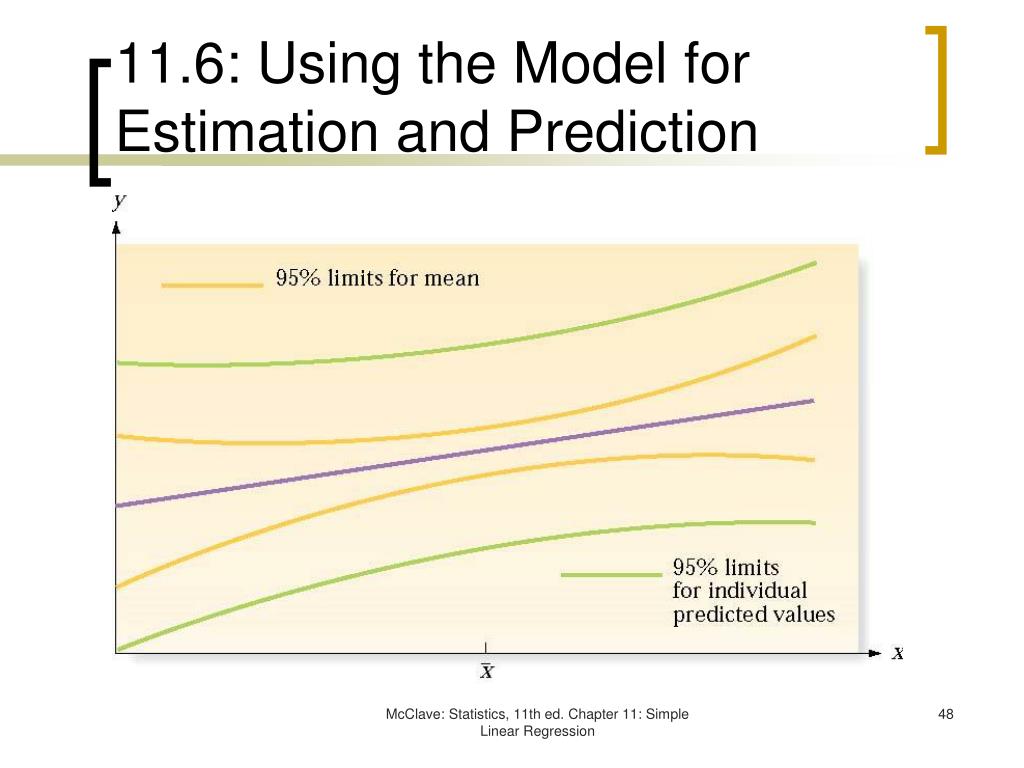 11.6: Using the Model for Estimation and Prediction

$y$

95% limits for mean

95% limits for individual predicted values

$x$

$\bar{x}$

McClave: Statistics, 11th ed. Chapter 11: Simple Linear Regression

48